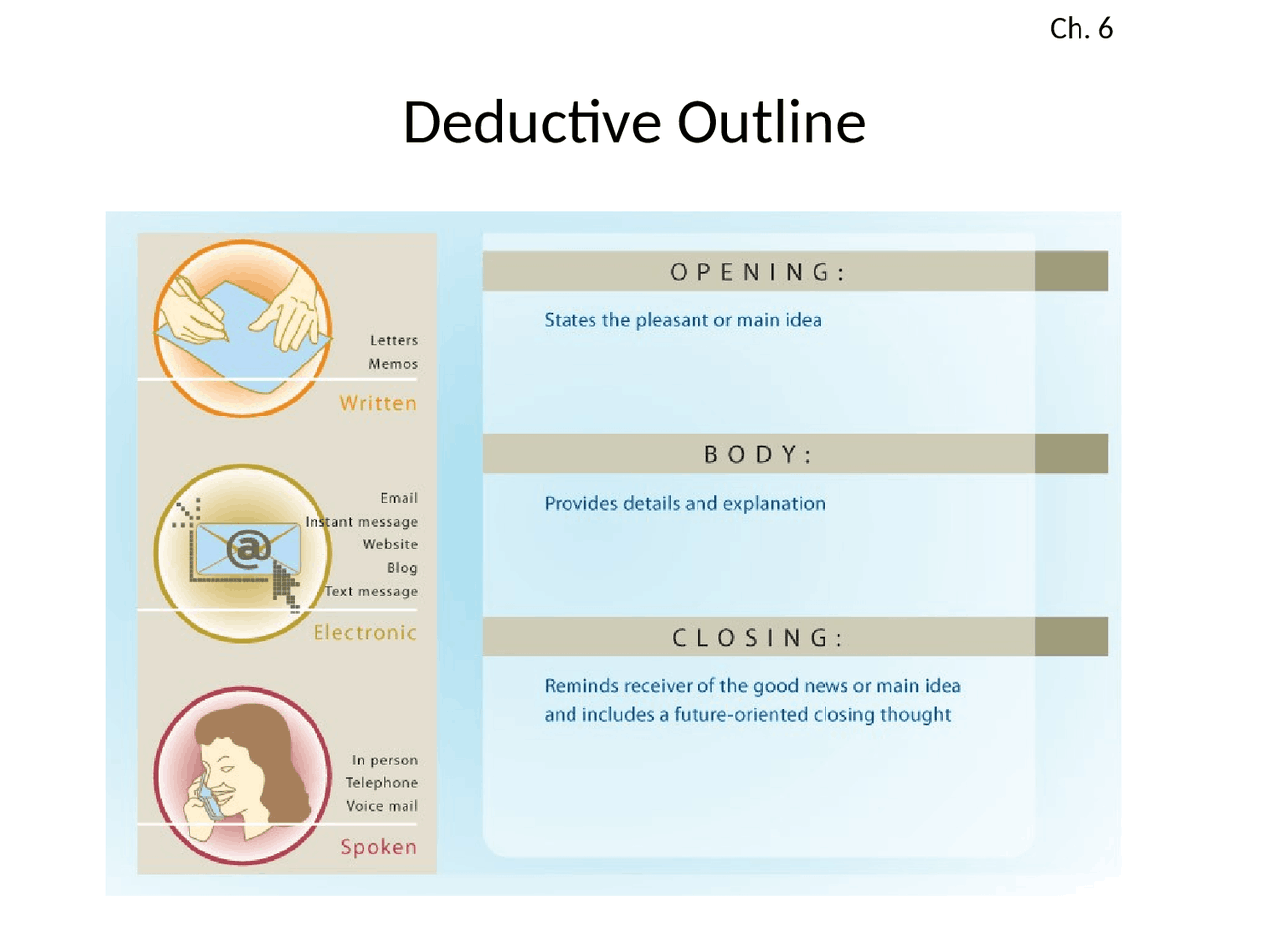 Ch. 6

Deductive Outline

Letters
Memos
Written

Email
Instant message
Website
Blog
Text message
Electronic

In person
Telephone
Voice mail
Spoken

OPENING:

States the pleasant or main idea

BODY:

Provides details and explanation

CLOSING:

Reminds receiver of the good news or main idea and includes a future-oriented closing thought